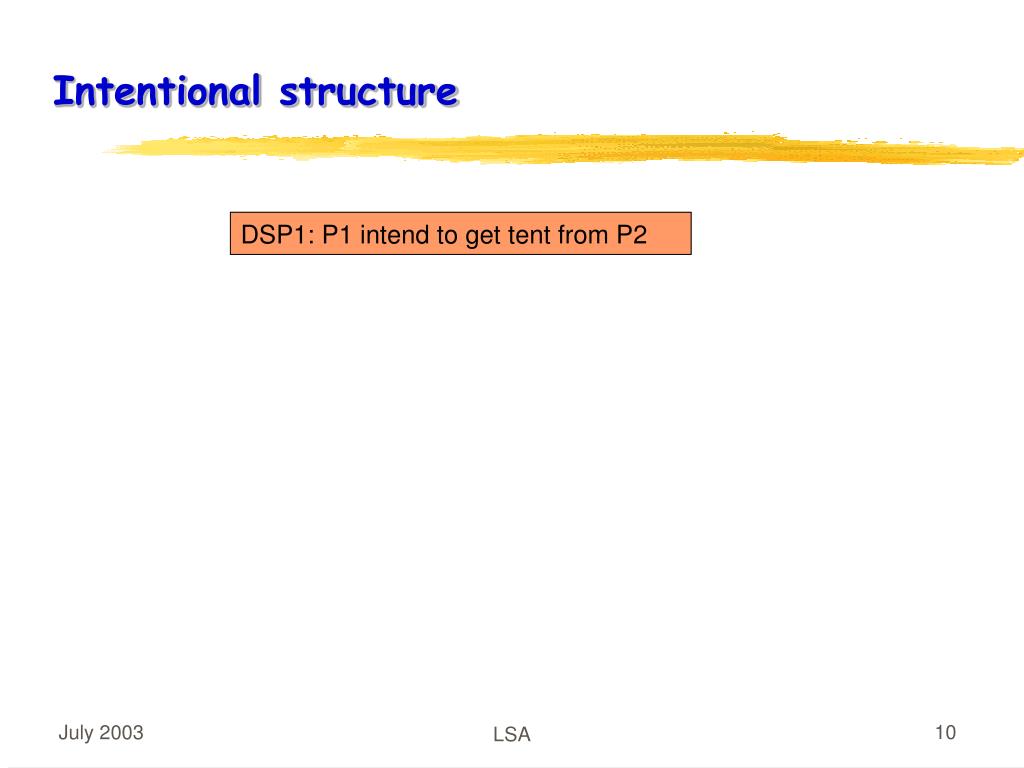 Intentional structure

DSP1: P1 intend to get tent from P2

July 2003

LSA

10